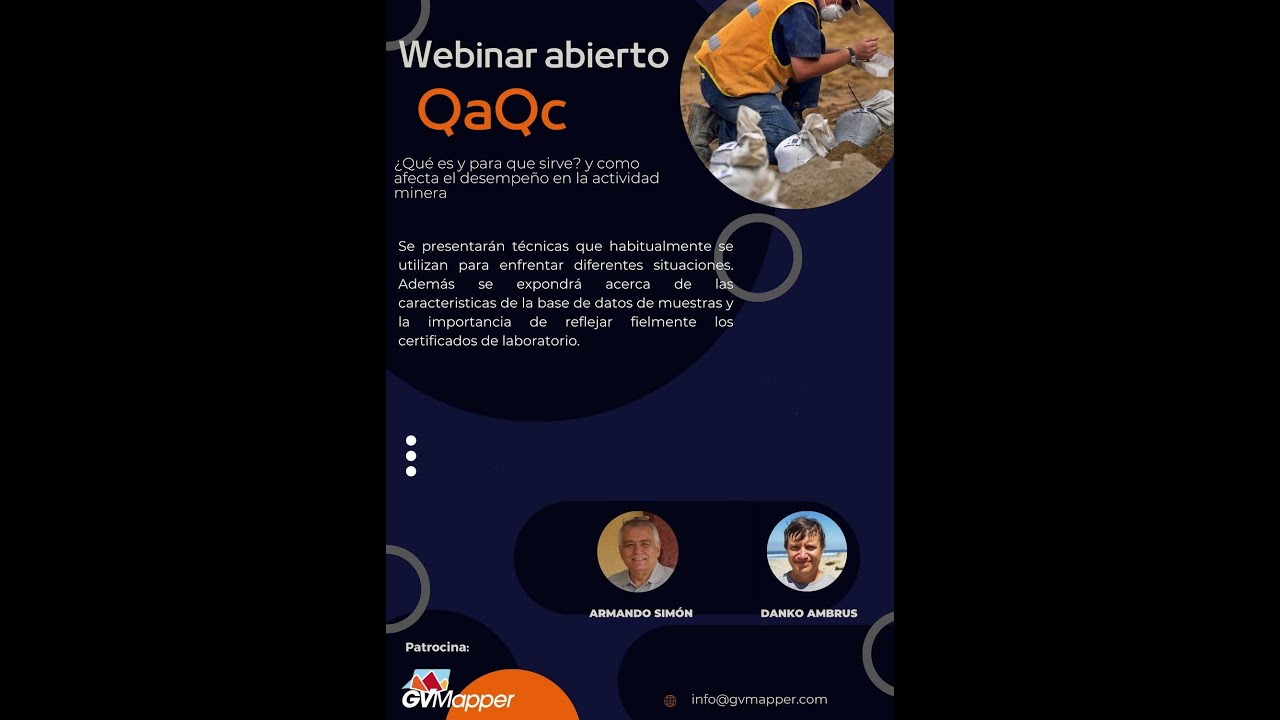 Webinar abierto

QaQc

¿Qué es y para que sirve? y como afecta el desempeño en la actividad minera

Se presentarán técnicas que habitualmente se utilizan para enfrentar diferentes situaciones. Además se expondrá acerca de las caracteristicas de la base de datos de muestras y la importancia de reflejar fielmente los certificados de laboratorio.

ARMANDO SIMÓN

DANKO AMBRUS

Patrocina:

GVMapper

info@gvmapper.com